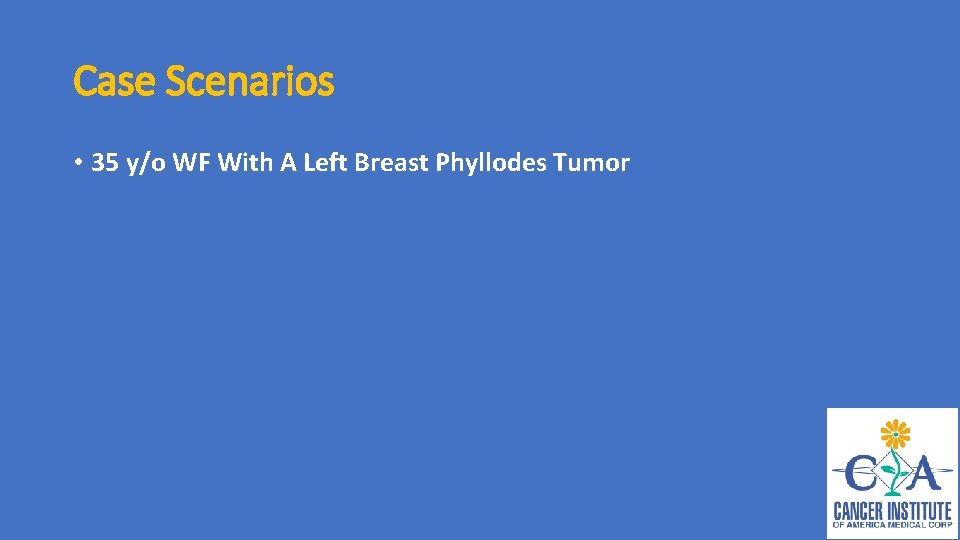 Case Scenarios

• 35 y/o WF With A Left Breast Phyllodes Tumor

CIA
CANCER INSTITUTE
OF AMERICA MEDICAL CORP